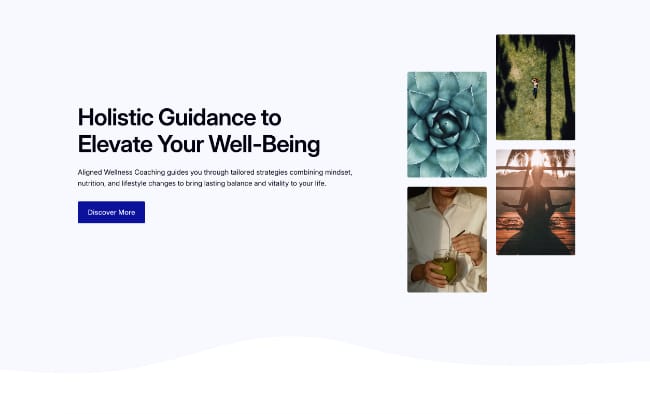 Holistic Guidance to Elevate Your Well-Being

Aligned Wellness Coaching guides you through tailored strategies combining mindset, nutrition, and lifestyle changes to bring lasting balance and vitality to your life.

Discover More